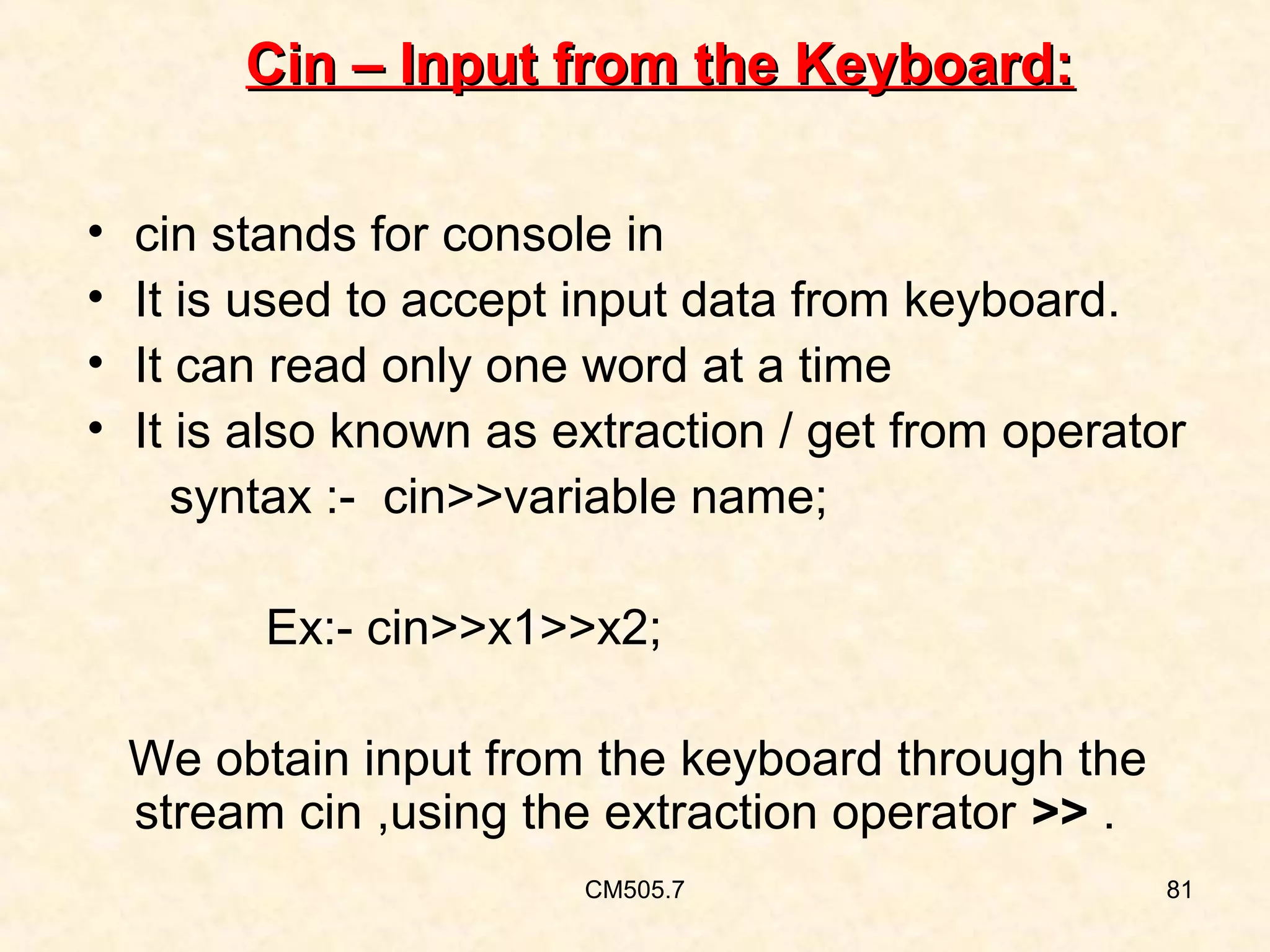 Cin – Input from the Keyboard:

• cin stands for console in
• It is used to accept input data from keyboard.
• It can read only one word at a time
• It is also known as extraction / get from operator
syntax :- cin>>variable name;

Ex:- cin>>x1>>x2;

We obtain input from the keyboard through the stream cin ,using the extraction operator >> .

CM505.7

81